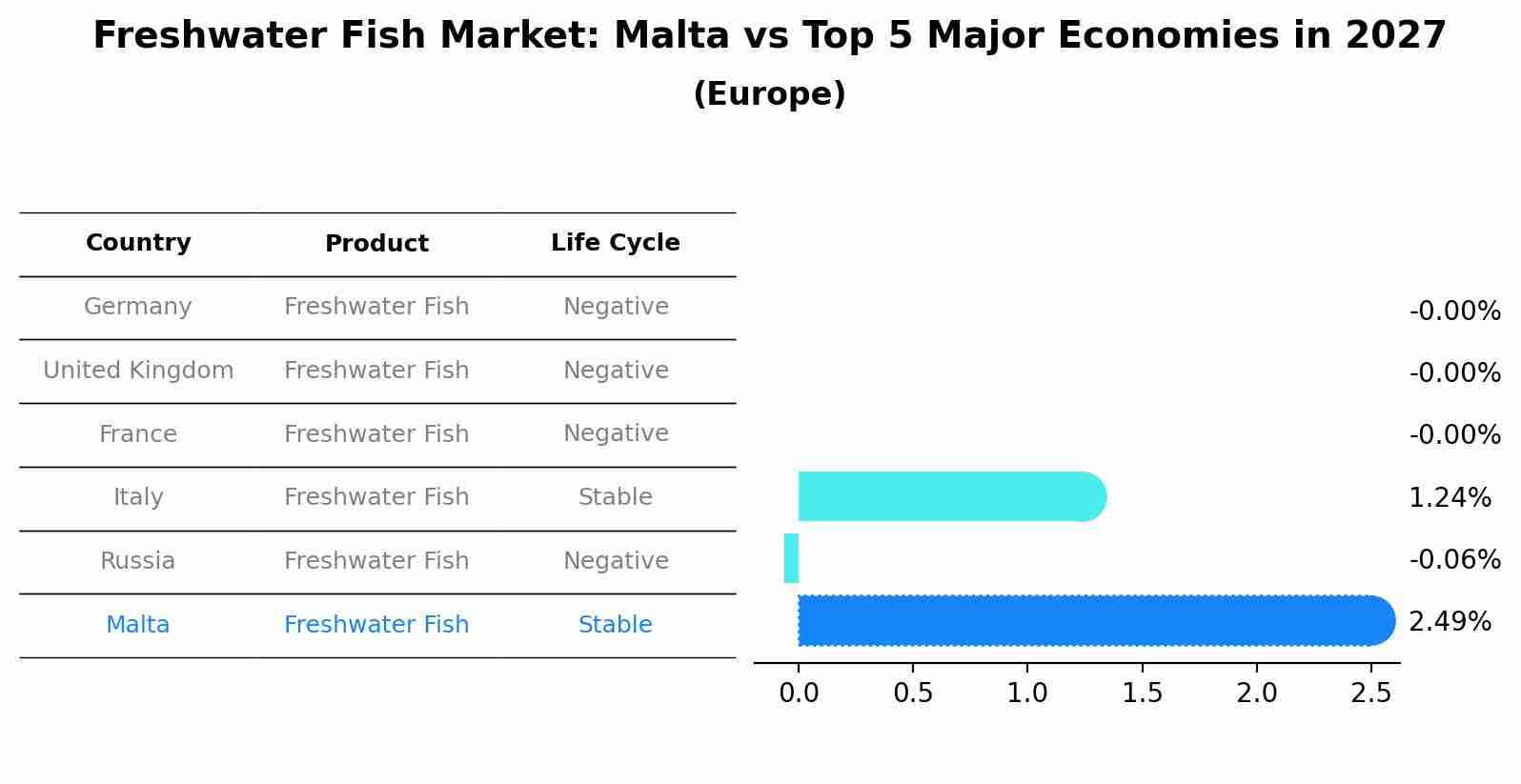 Freshwater Fish Market: Malta vs Top 5 Major Economies in 2027
(Europe)

| Country | Product | Life Cycle |
|---|---|---|
| Germany | Freshwater Fish | Negative |
| United Kingdom | Freshwater Fish | Negative |
| France | Freshwater Fish | Negative |
| Italy | Freshwater Fish | Stable |
| Russia | Freshwater Fish | Negative |
| Malta | Freshwater Fish | Stable |

-0.00%
-0.00%
-0.00%
1.24%
-0.06%
2.49%

0.0 0.5 1.0 1.5 2.0 2.5